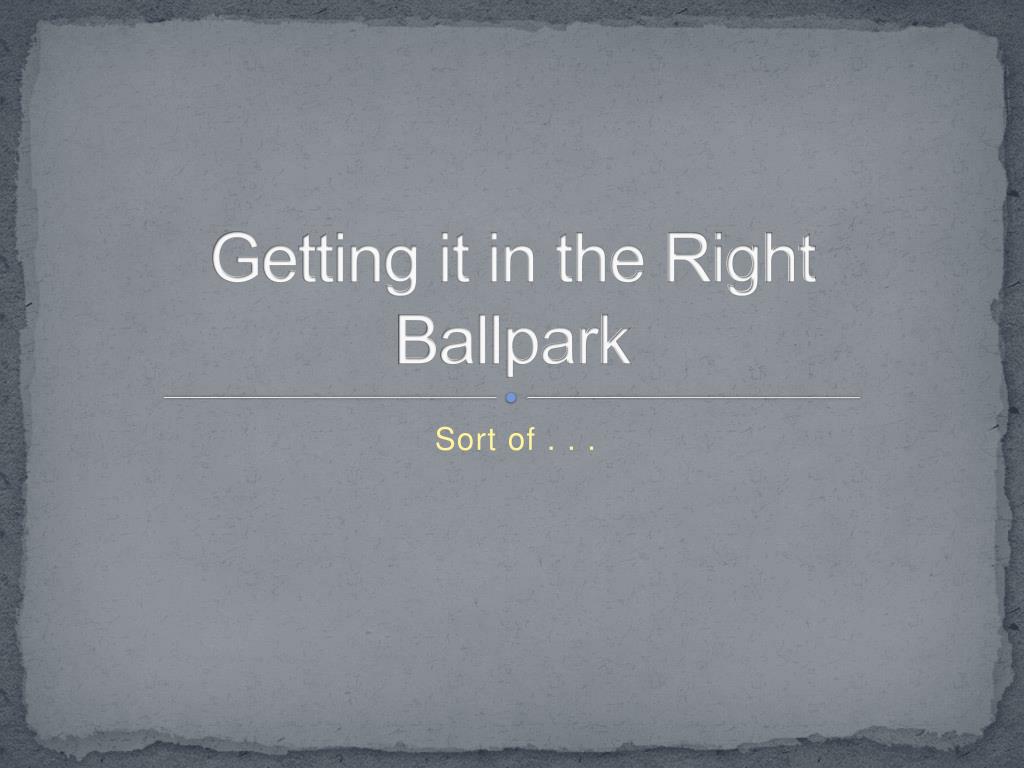 Getting it in the Right Ballpark

Sort of . . .